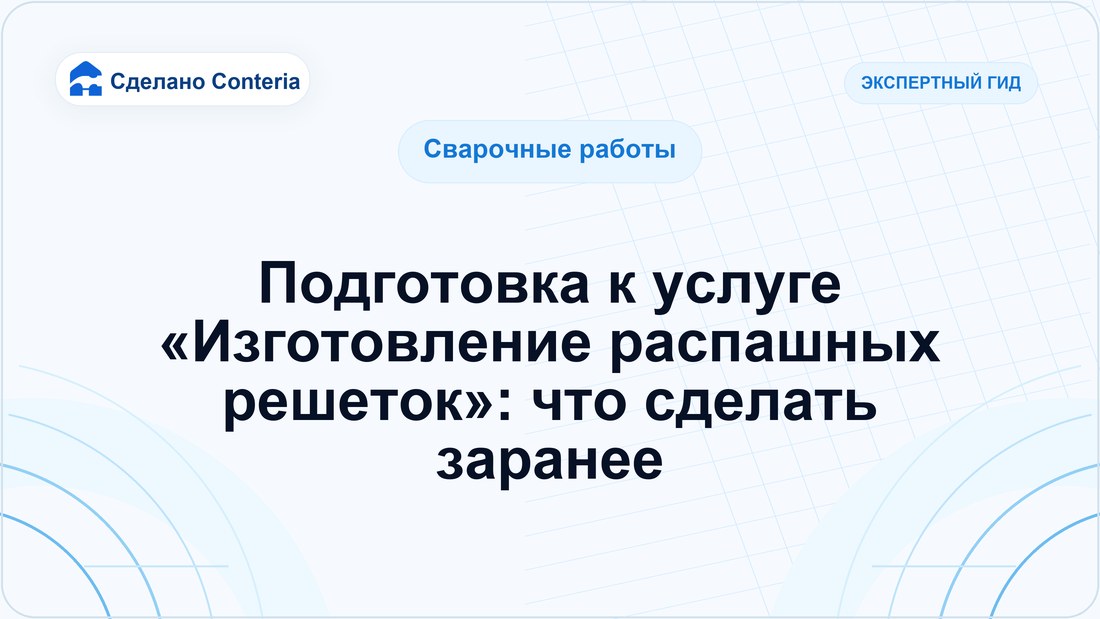 Сделано Conteria

ЭКСПЕРТНЫЙ ГИД

Сварочные работы

Подготовка к услуге «Изготовление распашных решеток»: что сделать заранее